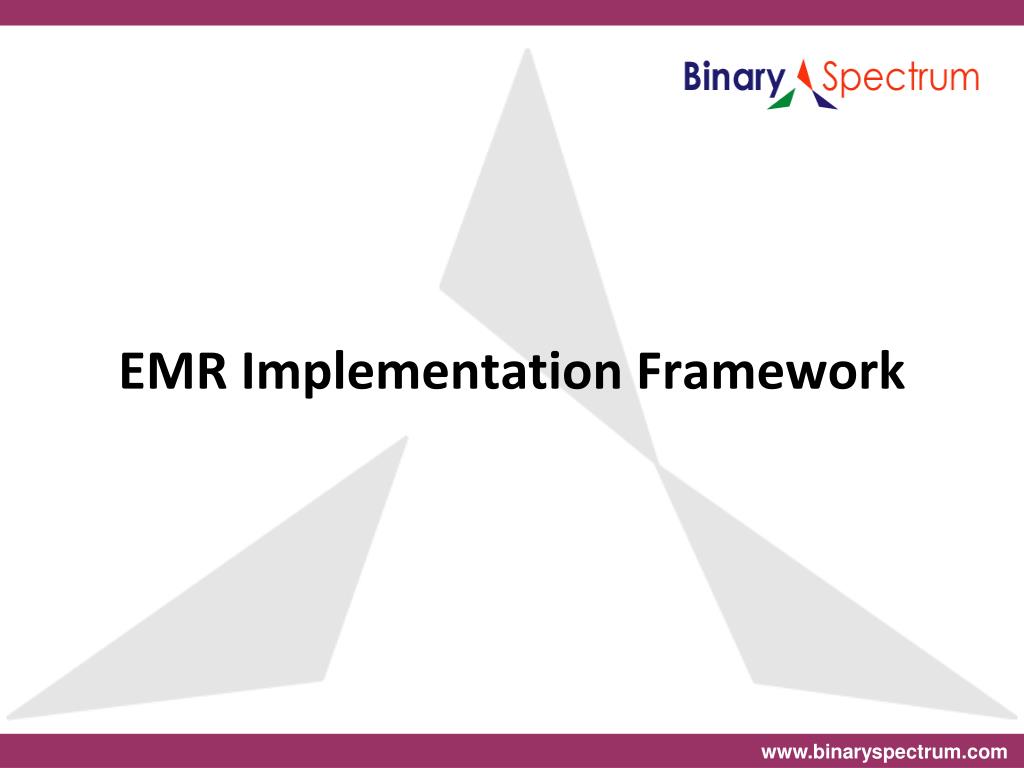 Binary Spectrum

EMR Implementation Framework

www.binaryspectrum.com